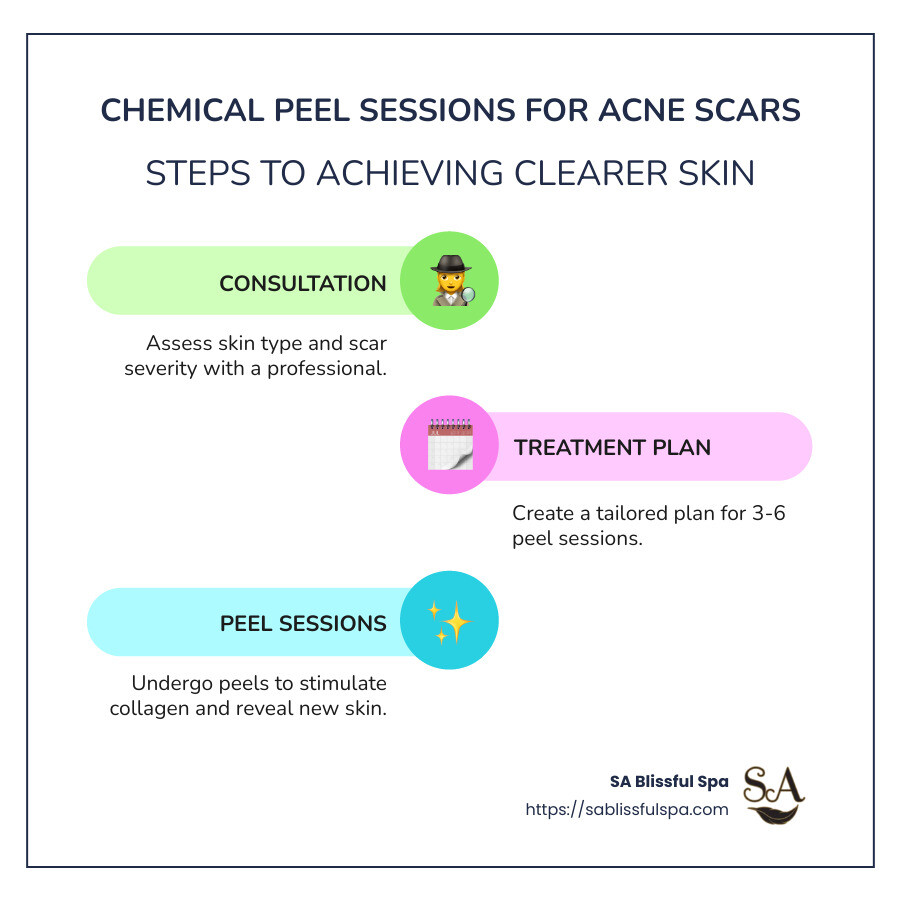 CHEMICAL PEEL SESSIONS FOR ACNE SCARS

STEPS TO ACHIEVING CLEARER SKIN

CONSULTATION

Assess skin type and scar severity with a professional.

TREATMENT PLAN

Create a tailored plan for 3-6 peel sessions.

PEEL SESSIONS

Undergo peels to stimulate collagen and reveal new skin.

SA Blissful Spa
https://sablissfulspa.com

SA